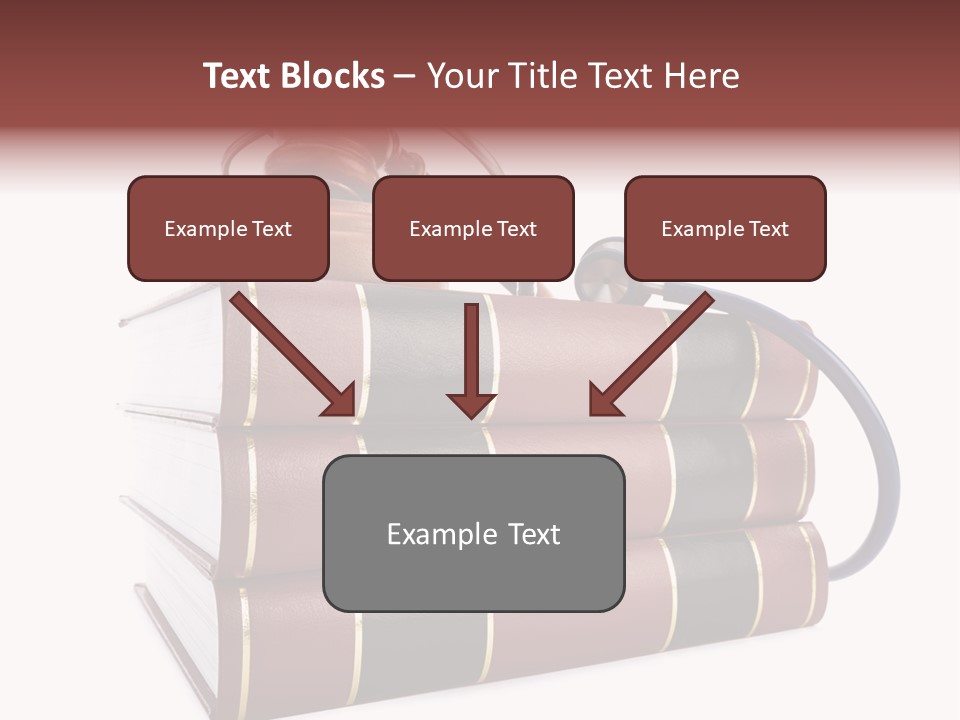 Text Blocks – Your Title Text Here

Example Text

Example Text

Example Text

Example Text